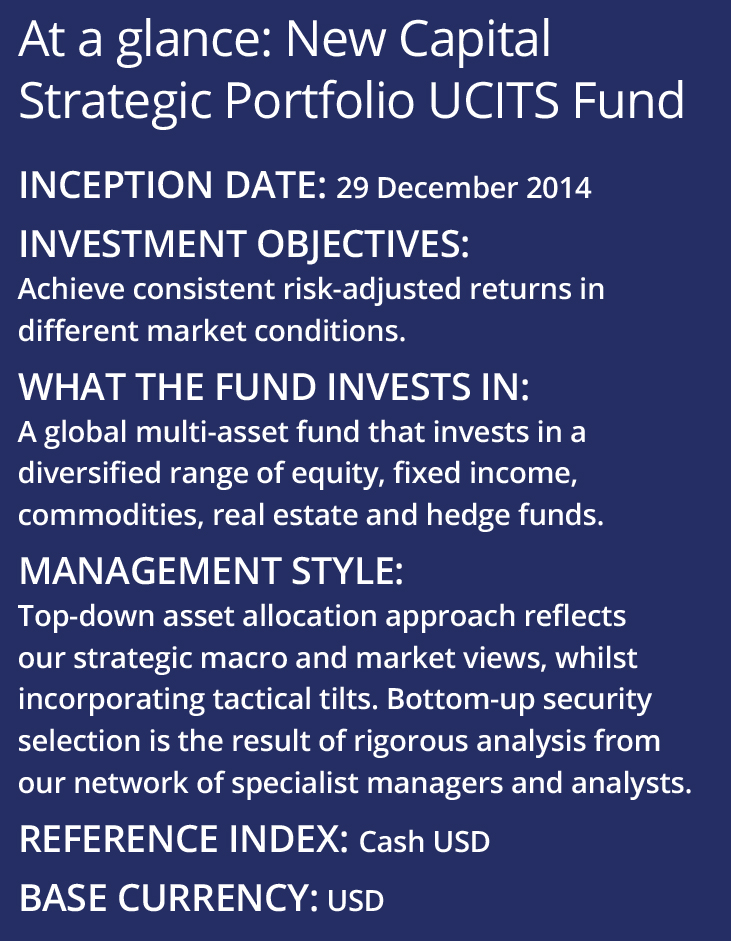 At a glance: New Capital Strategic Portfolio UCITS Fund

INCEPTION DATE: 29 December 2014

INVESTMENT OBJECTIVES:
Achieve consistent risk-adjusted returns in different market conditions.

WHAT THE FUND INVESTS IN:
A global multi-asset fund that invests in a diversified range of equity, fixed income, commodities, real estate and hedge funds.

MANAGEMENT STYLE:
Top-down asset allocation approach reflects our strategic macro and market views, whilst incorporating tactical tilts. Bottom-up security selection is the result of rigorous analysis from our network of specialist managers and analysts.

REFERENCE INDEX: Cash USD

BASE CURRENCY: USD